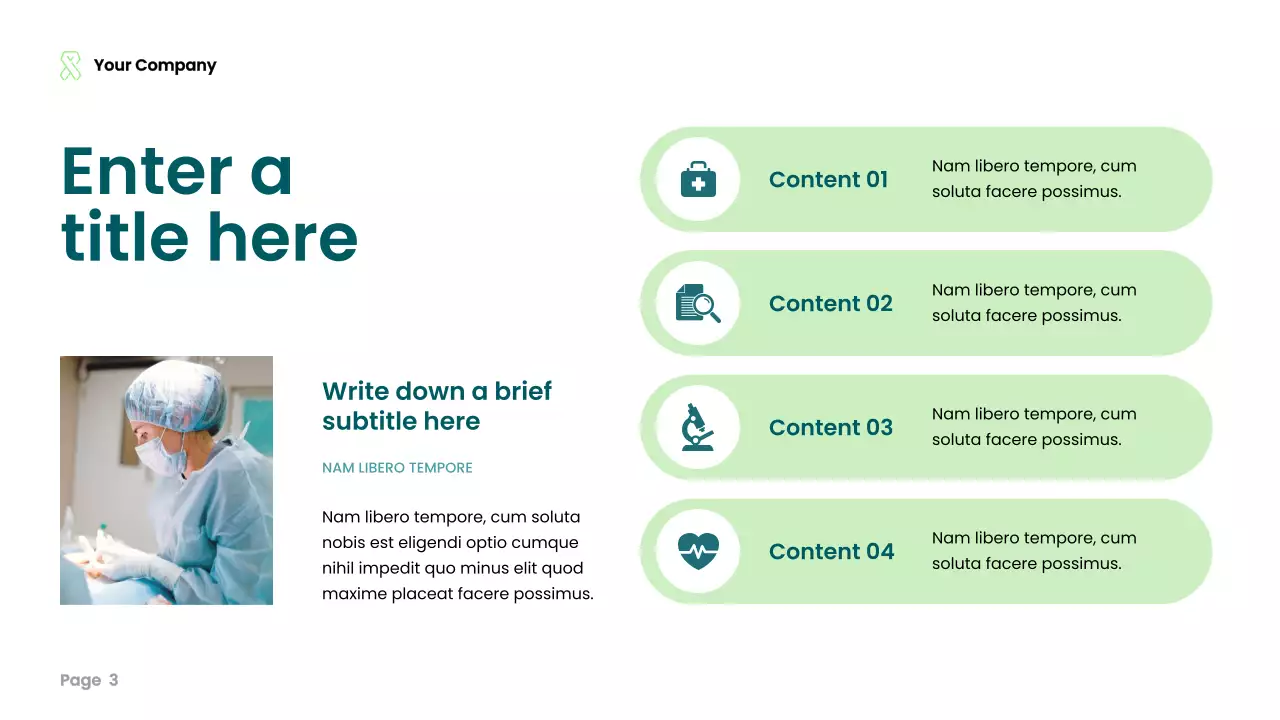 Your Company

Enter a title here

Write down a brief subtitle here

NAM LIBERO TEMPORE

Nam libero tempore, cum soluta nobis est eligendi optio cumque nihil impedit quo minus elit quod maxime placeat facere possimus.

Content 01
Nam libero tempore, cum soluta facere possimus.

Content 02
Nam libero tempore, cum soluta facere possimus.

Content 03
Nam libero tempore, cum soluta facere possimus.

Content 04
Nam libero tempore, cum soluta facere possimus.

Page 3